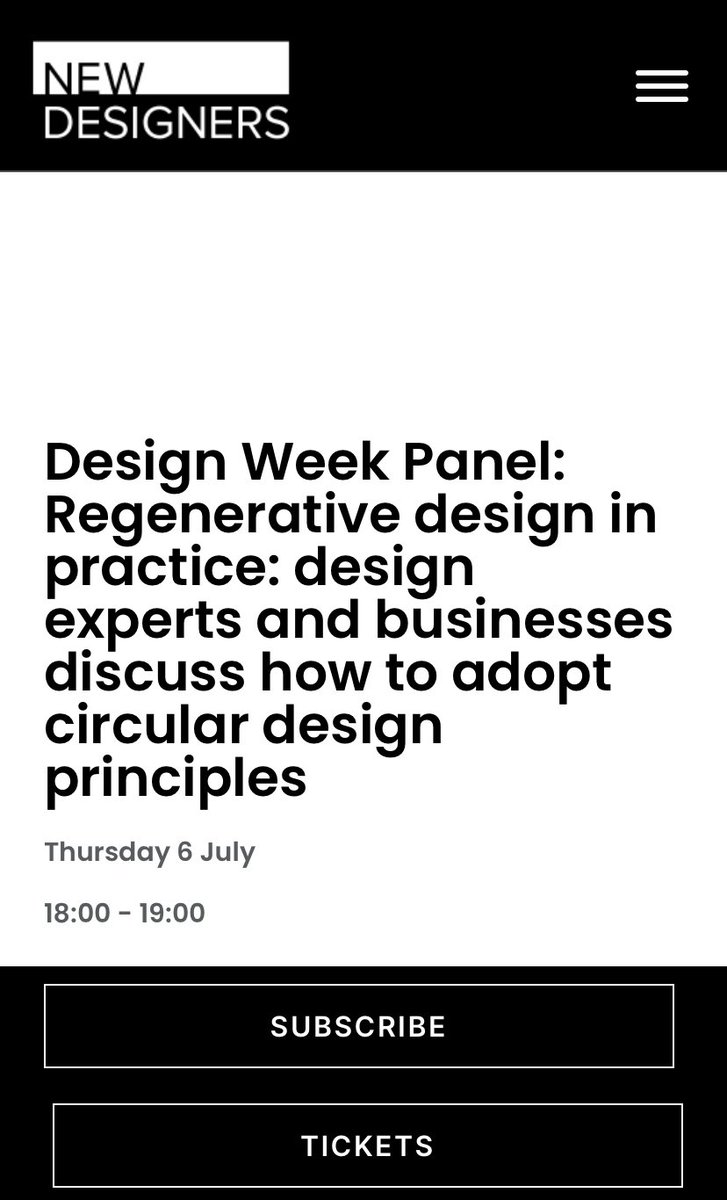 NEW
DESIGNERS

Design Week Panel: Regenerative design in practice: design experts and businesses discuss how to adopt circular design principles

Thursday 6 July

18:00 - 19:00

SUBSCRIBE

TICKETS